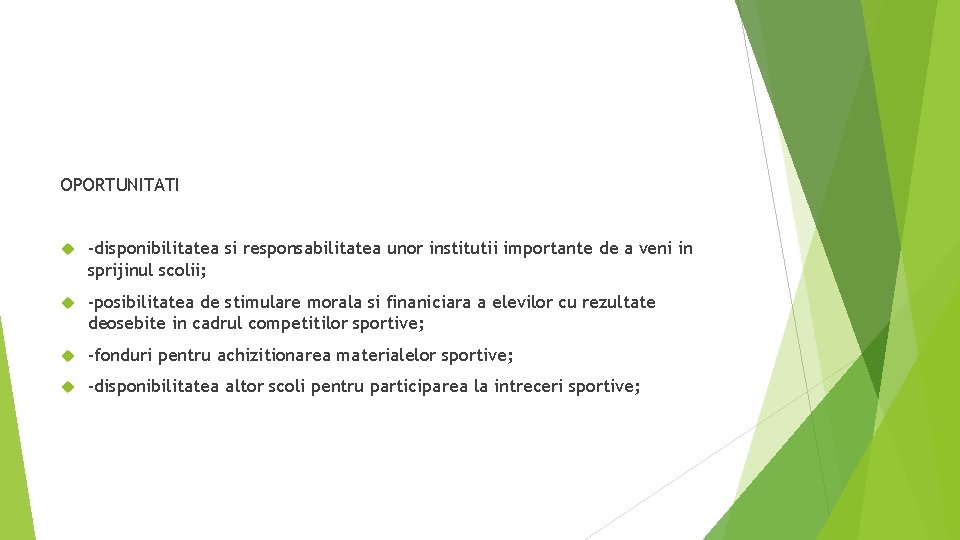 OPORTUNITATI

-disponibilitatea si responsabilitatea unor institutii importante de a veni in sprijinul scolii;

-posibilitatea de stimulare morala si finaniciara a elevilor cu rezultate deosebite in cadrul competitilor sportive;

-fonduri pentru achizitionarea materialelor sportive;

-disponibilitatea altor scoli pentru participarea la intreceri sportive;